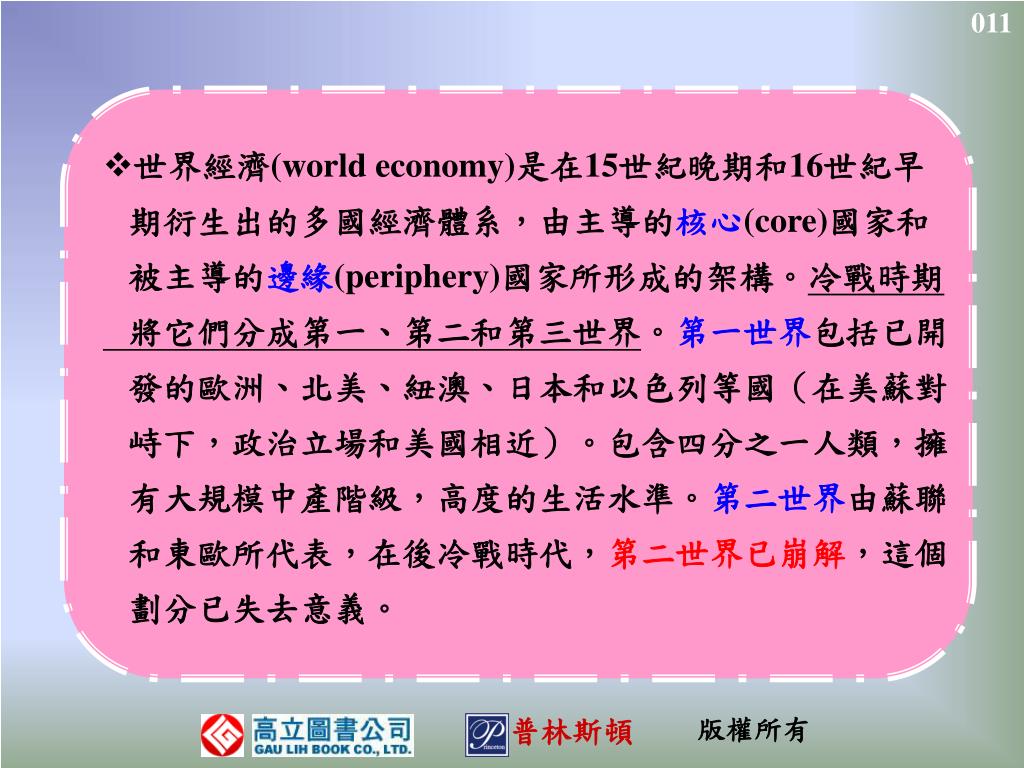 011

❖世界經濟(world economy)是在15世紀晚期和16世紀早期衍生出的多國經濟體系，由主導的核心(core)國家和被主導的邊緣(periphery)國家所形成的架構。冷戰時期將它們分成第一、第二和第三世界。第一世界包括已開發的歐洲、北美、紐澳、日本和以色列等國（在美蘇對峙下，政治立場和美國相近）。包含四分之一人類，擁有大規模中產階級，高度的生活水準。第二世界由蘇聯和東歐所代表，在後冷戰時代，第二世界已崩解，這個劃分已失去意義。

高立圖書公司 GAU LIH BOOK CO., LTD.

Princeton 普林斯頓

版權所有